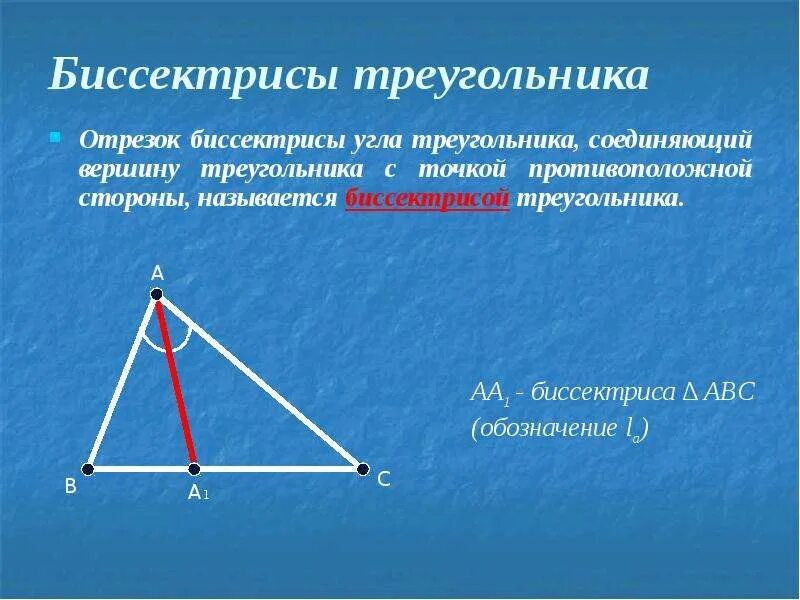 Биссектрисы треугольника

Отрезок биссектрисы угла треугольника, соединяющий вершину треугольника с точкой противоположной стороны, называется биссектрисой треугольника.

A

B

$A_1$

C

$AA_1$ - биссектриса $\Delta ABC$ (обозначение $l_a$)